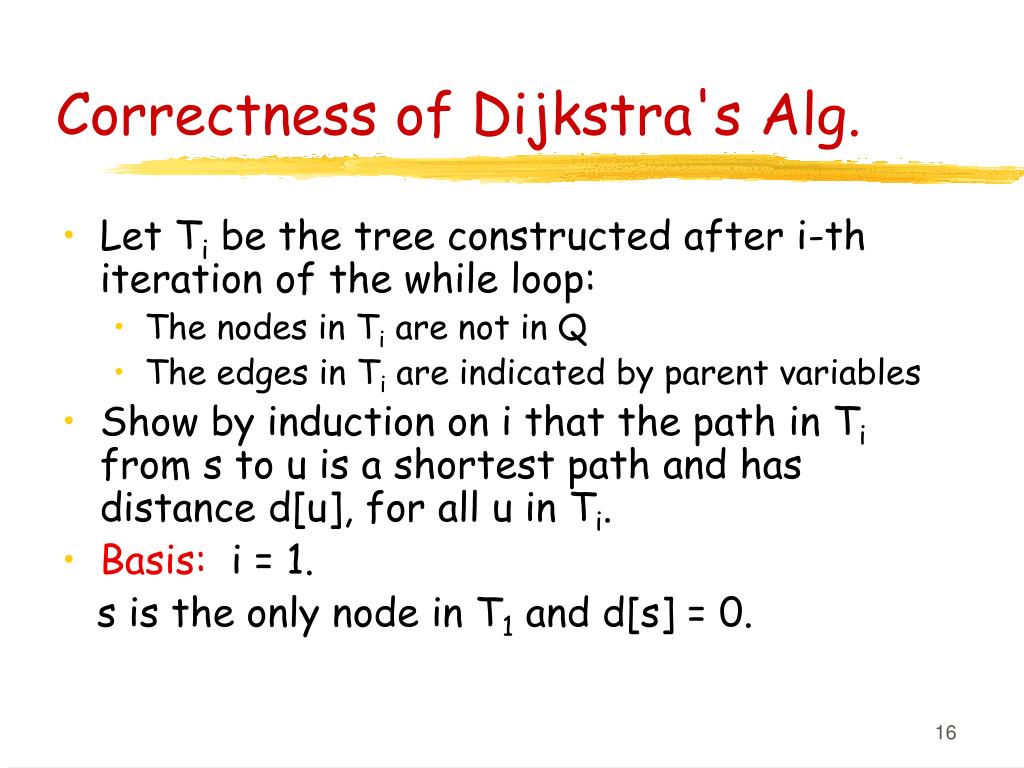 Correctness of Dijkstra's Alg.

• Let $T_i$ be the tree constructed after i-th iteration of the while loop:
  • The nodes in $T_i$ are not in Q
  • The edges in $T_i$ are indicated by parent variables
• Show by induction on i that the path in $T_i$ from s to u is a shortest path and has distance d[u], for all u in $T_i$.
• Basis: i = 1.
s is the only node in $T_1$ and d[s] = 0.

16